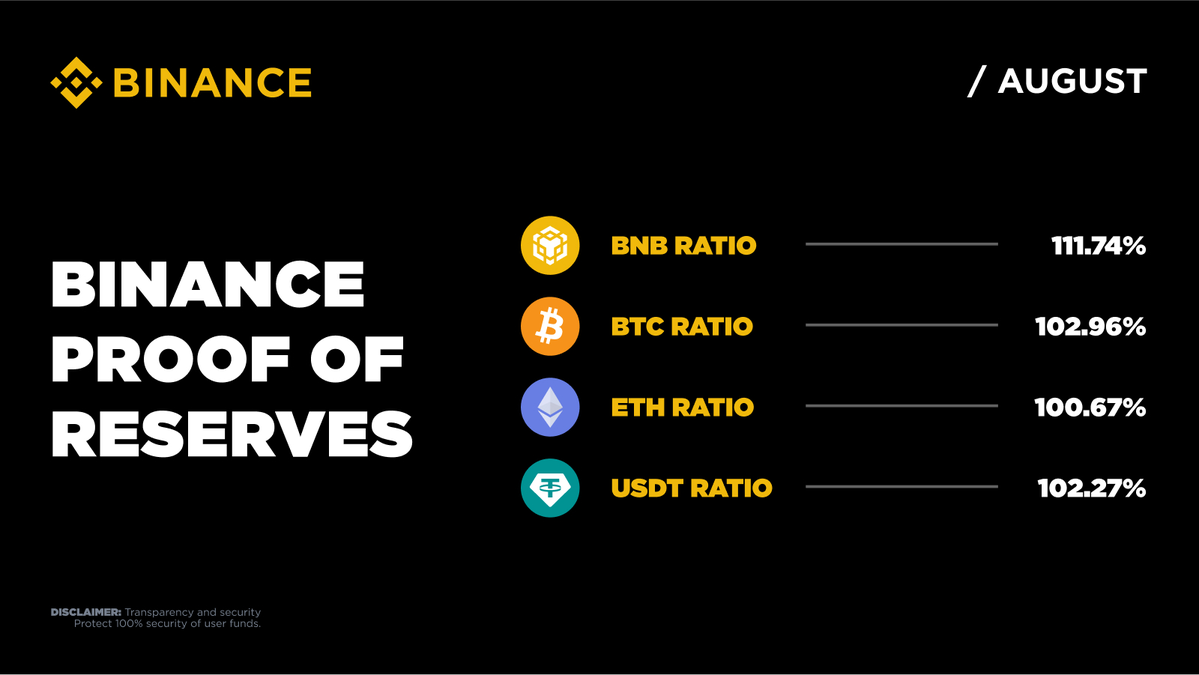 BINANCE

/ AUGUST

BINANCE PROOF OF RESERVES

BNB RATIO 111.74%

BTC RATIO 102.96%

ETH RATIO 100.67%

USDT RATIO 102.27%

DISCLAIMER: Transparency and security Protect 100% security of user funds.